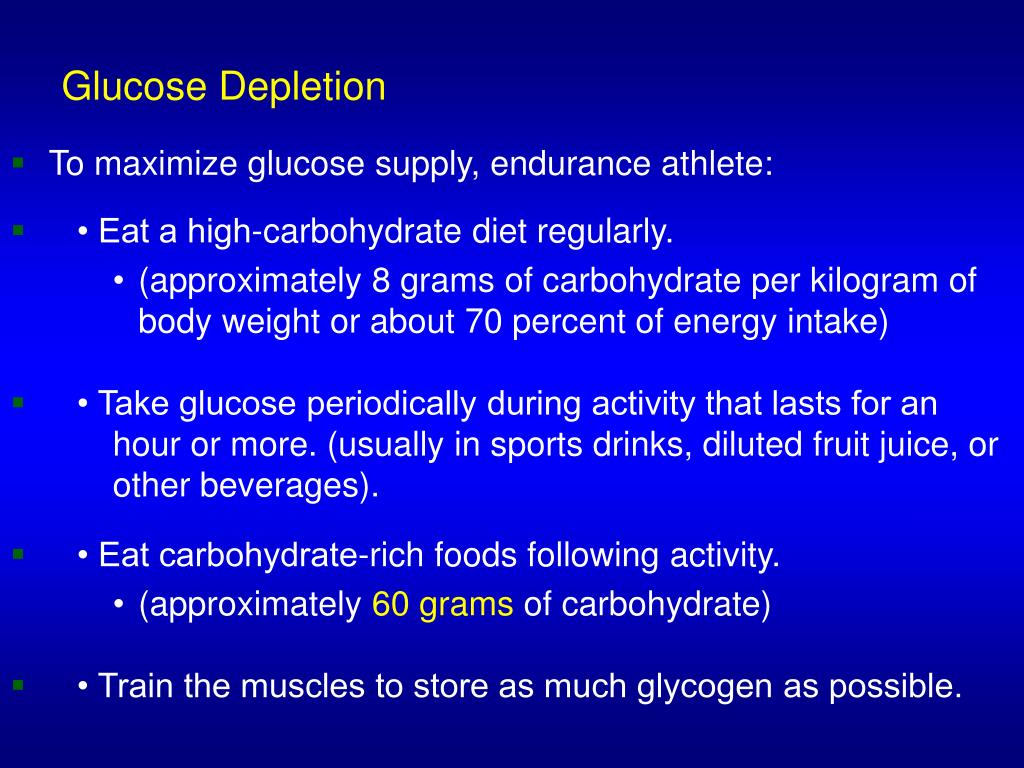 Glucose Depletion

▪ To maximize glucose supply, endurance athlete:

▪ • Eat a high-carbohydrate diet regularly.
• (approximately 8 grams of carbohydrate per kilogram of body weight or about 70 percent of energy intake)

▪ • Take glucose periodically during activity that lasts for an hour or more. (usually in sports drinks, diluted fruit juice, or other beverages).

▪ • Eat carbohydrate-rich foods following activity.
• (approximately 60 grams of carbohydrate)

▪ • Train the muscles to store as much glycogen as possible.